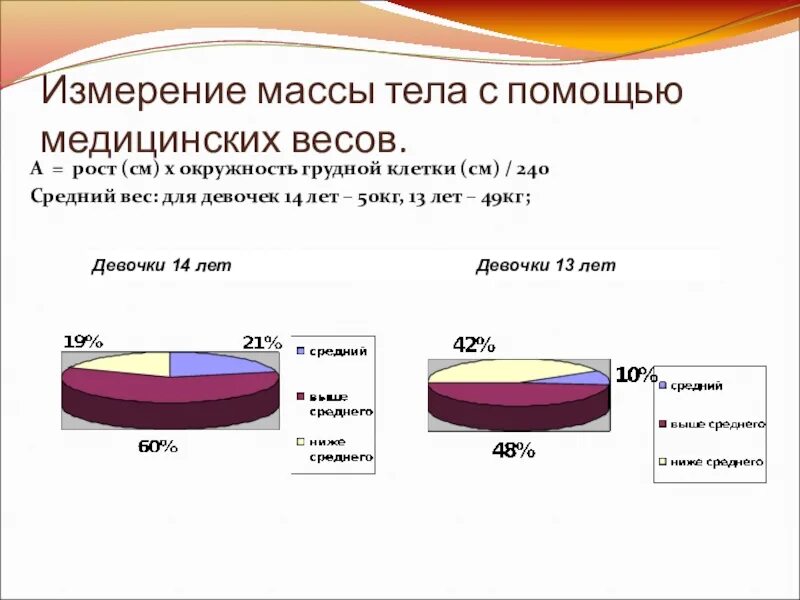 Измерение массы тела с помощью медицинских весов.

А = рост (см) х окружность грудной клетки (см) / 240

Средний вес: для девочек 14 лет – 50кг, 13 лет – 49кг;

Девочки 14 лет

19%

21%

60%

средний

выше среднего

ниже среднего

Девочки 13 лет

42%

10%

48%

средний

выше среднего

ниже среднего